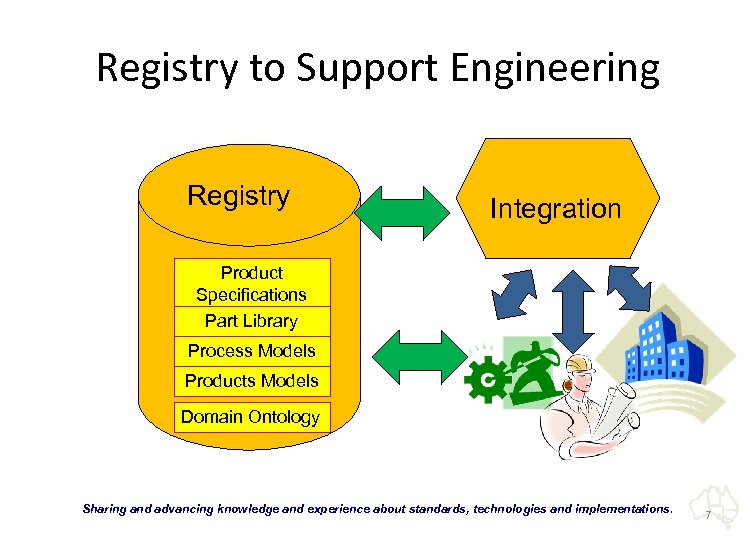 Registry to Support Engineering

Registry

Product Specifications

Part Library

Process Models

Products Models

Domain Ontology

Integration

Sharing and advancing knowledge and experience about standards, technologies and implementations.

7